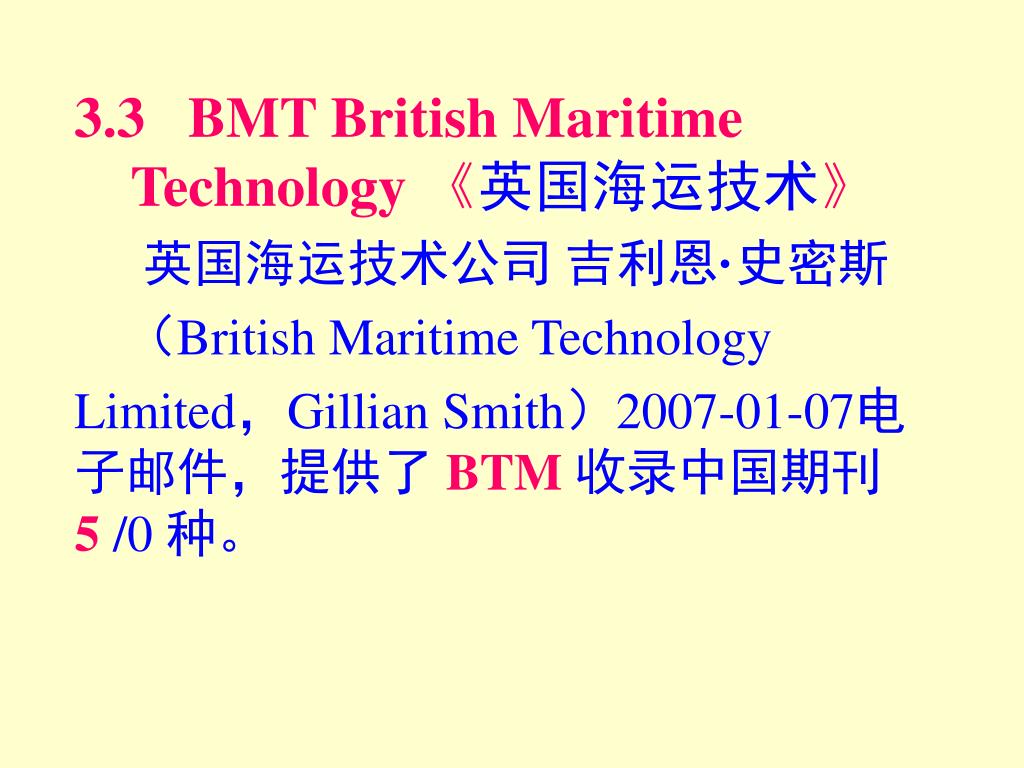 3.3 BMT British Maritime Technology 《英国海运技术》

英国海运技术公司 吉利恩·史密斯（British Maritime Technology Limited，Gillian Smith）2007-01-07电子邮件，提供了 BTM 收录中国期刊 5 /0 种。